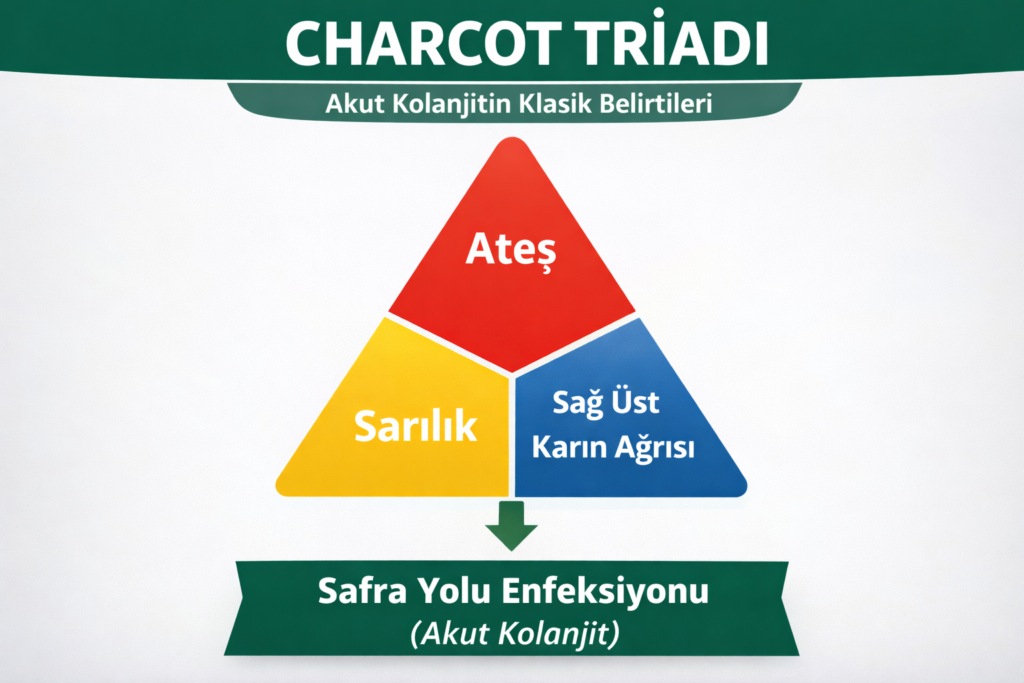 CHARCOT TRİADI

Akut Kolanjitin Klasik Belirtileri

Ateş

Sarılık

Sağ Üst Karın Ağrısı

Safra Yolu Enfeksiyonu
(Akut Kolanjit)